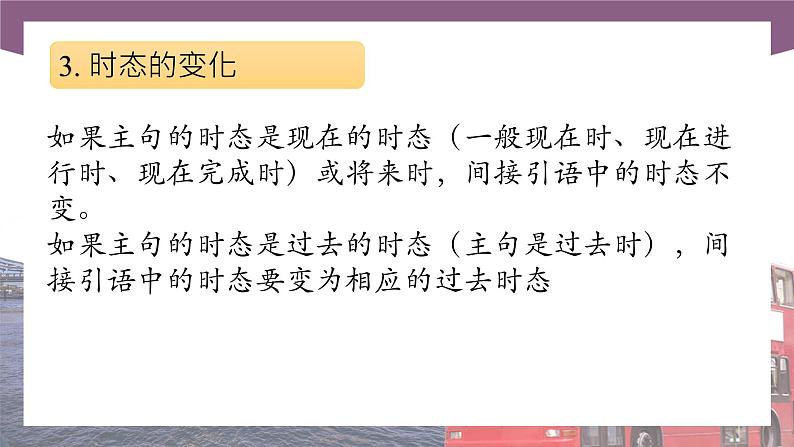 3. 时态的变化

如果主句的时态是现在的时态（一般现在时、现在进行时、现在完成时）或将来时，间接引语中的时态不变。
如果主句的时态是过去的时态（主句是过去时），间接引语中的时态要变为相应的过去时态